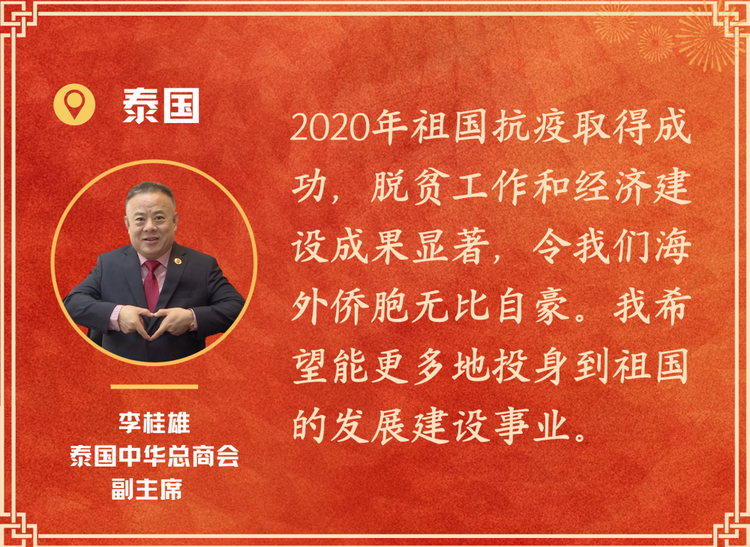 泰国

李桂雄
泰国中华总商会
副主席

2020年祖国抗疫取得成功，脱贫工作和经济建设成果显著，令我们海外侨胞无比自豪。我希望能更多地投身到祖国的发展建设事业。